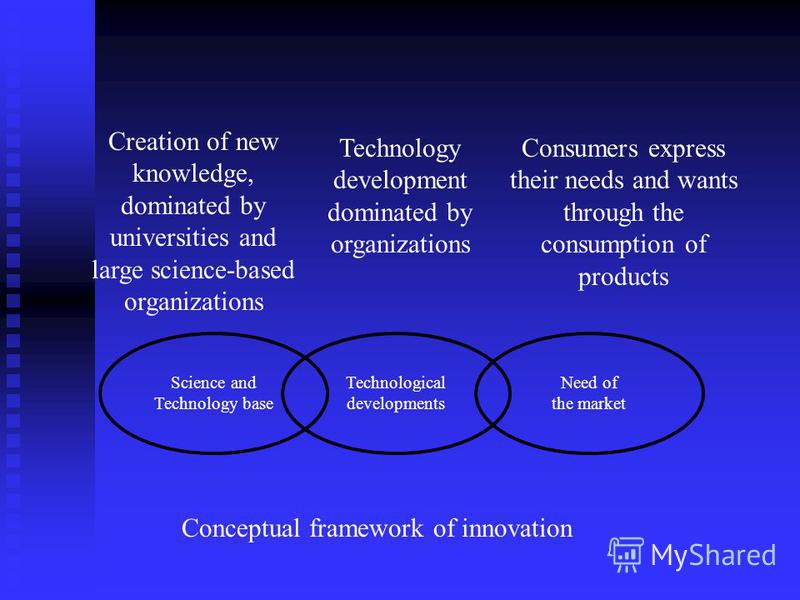 Creation of new knowledge, dominated by universities and large science-based organizations

Technology development dominated by organizations

Consumers express their needs and wants through the consumption of products

Science and Technology base

Technological developments

Need of the market

Conceptual framework of innovation

MyShared